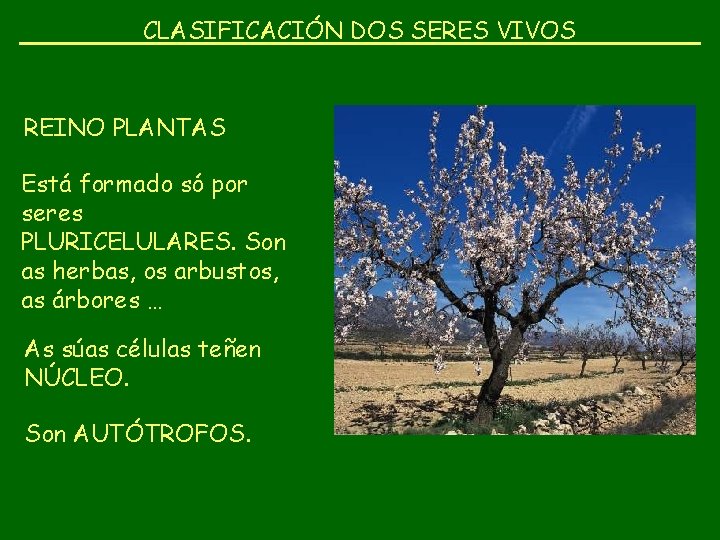 CLASIFICACIÓN DOS SERES VIVOS

REINO PLANTAS

Está formado só por seres PLURICELULARES. Son as herbas, os arbustos, as árbores …

As súas células teñen NÚCLEO.

Son AUTÓTROFOS.